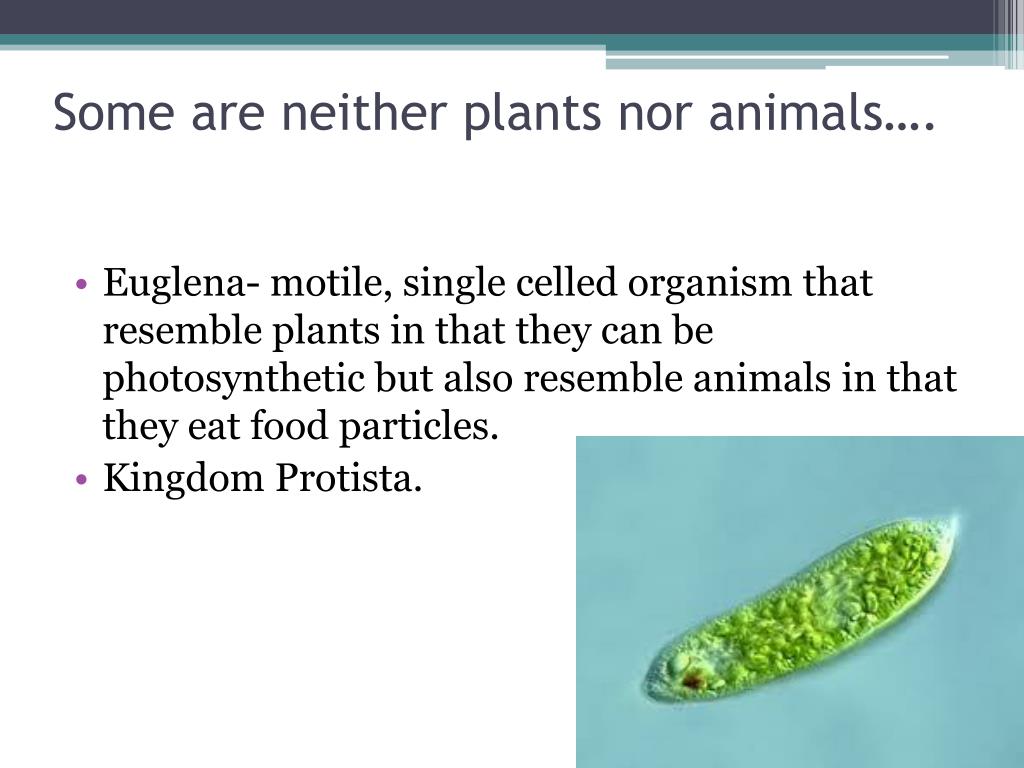 Some are neither plants nor animals….

• Euglena- motile, single celled organism that resemble plants in that they can be photosynthetic but also resemble animals in that they eat food particles.
• Kingdom Protista.